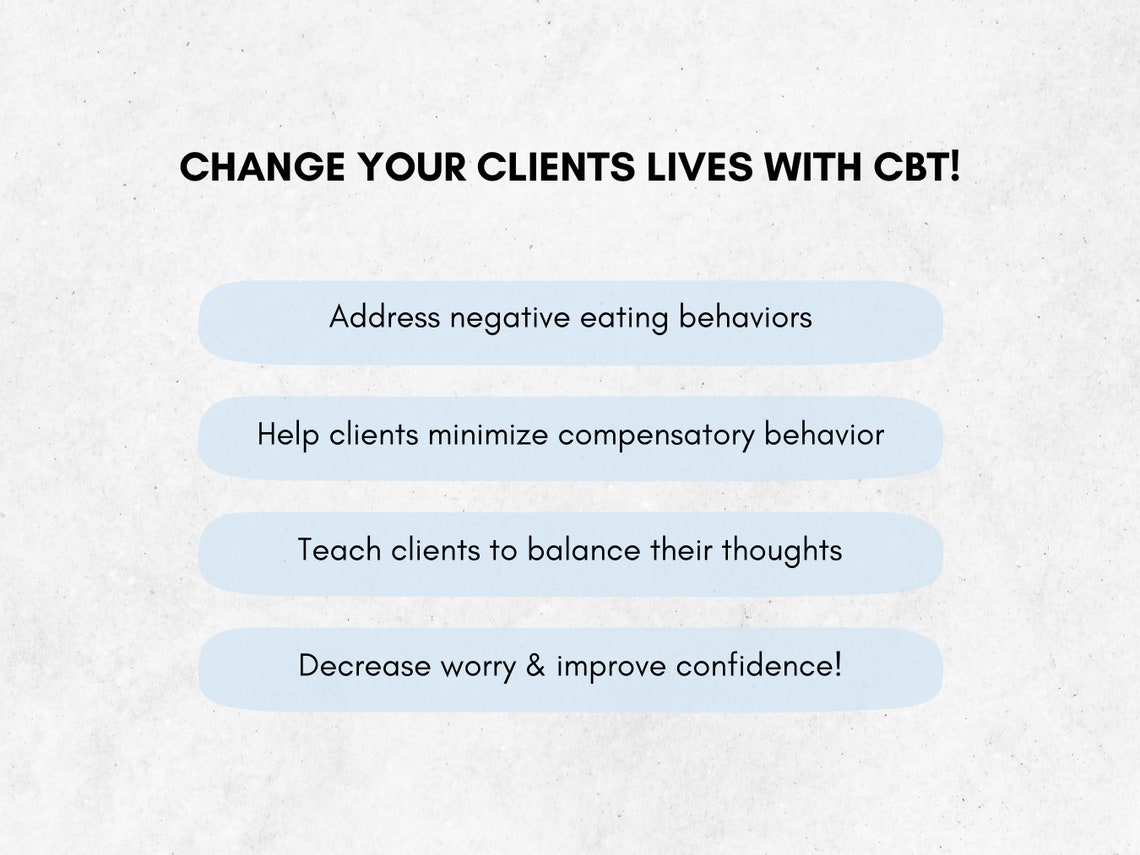 CHANGE YOUR CLIENTS LIVES WITH CBT!

Address negative eating behaviors

Help clients minimize compensatory behavior

Teach clients to balance their thoughts

Decrease worry & improve confidence!